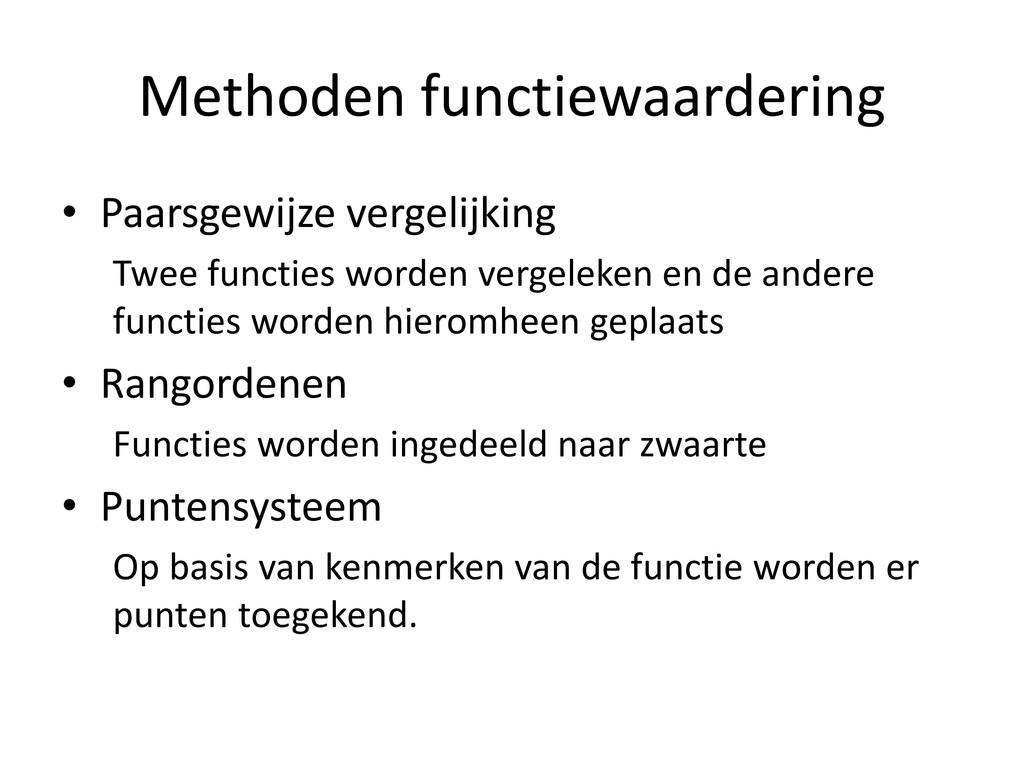 Methoden functiewaardering

• Paarsgewijze vergelijking

Twee functies worden vergeleken en de andere functies worden hieromheen geplaats

• Rangordenen

Functies worden ingedeeld naar zwaarte

• Puntensysteem

Op basis van kenmerken van de functie worden er punten toegekend.